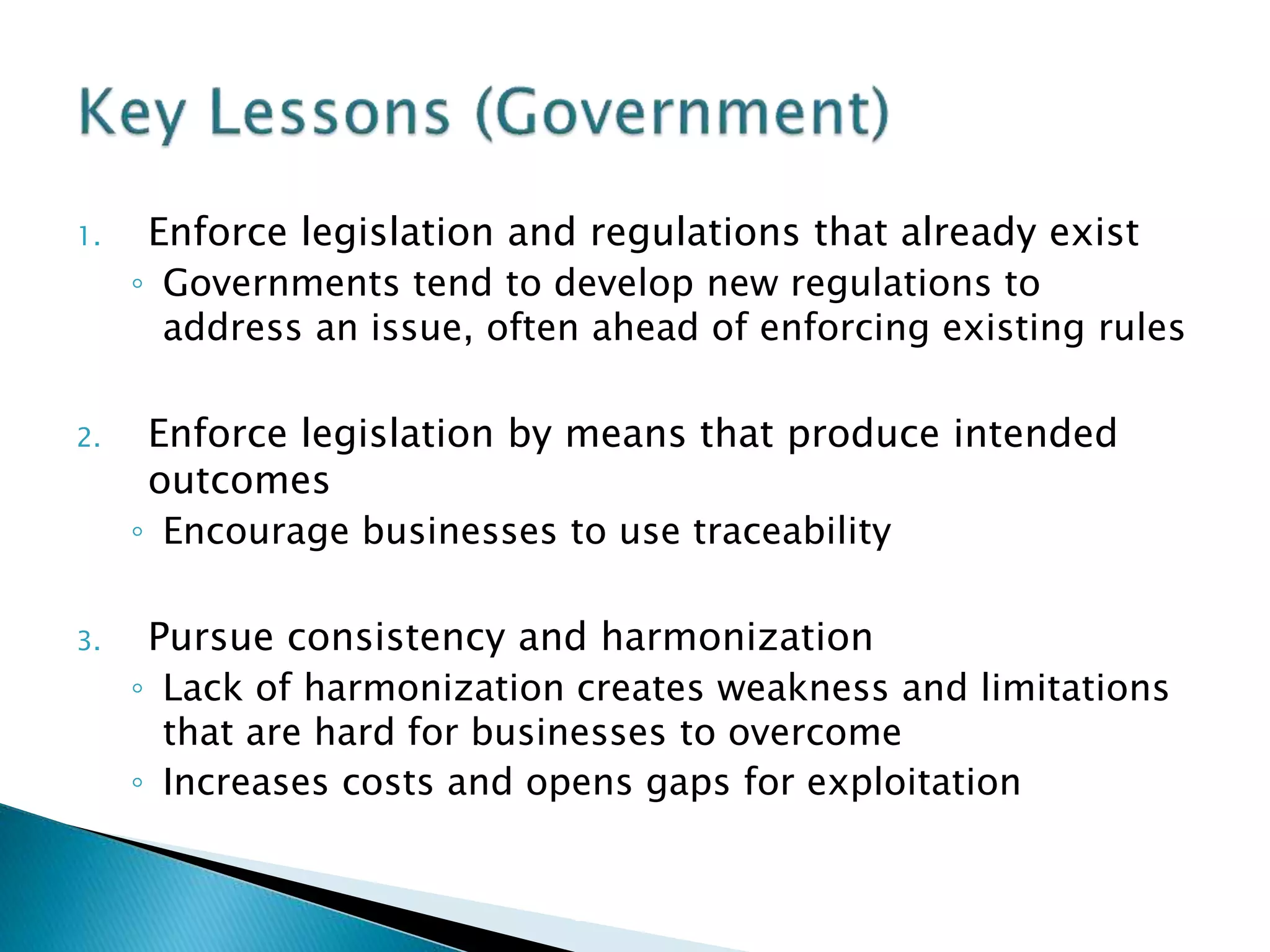 Key Lessons (Government)

1. Enforce legislation and regulations that already exist
◦ Governments tend to develop new regulations to address an issue, often ahead of enforcing existing rules

2. Enforce legislation by means that produce intended outcomes
◦ Encourage businesses to use traceability

3. Pursue consistency and harmonization
◦ Lack of harmonization creates weakness and limitations that are hard for businesses to overcome
◦ Increases costs and opens gaps for exploitation